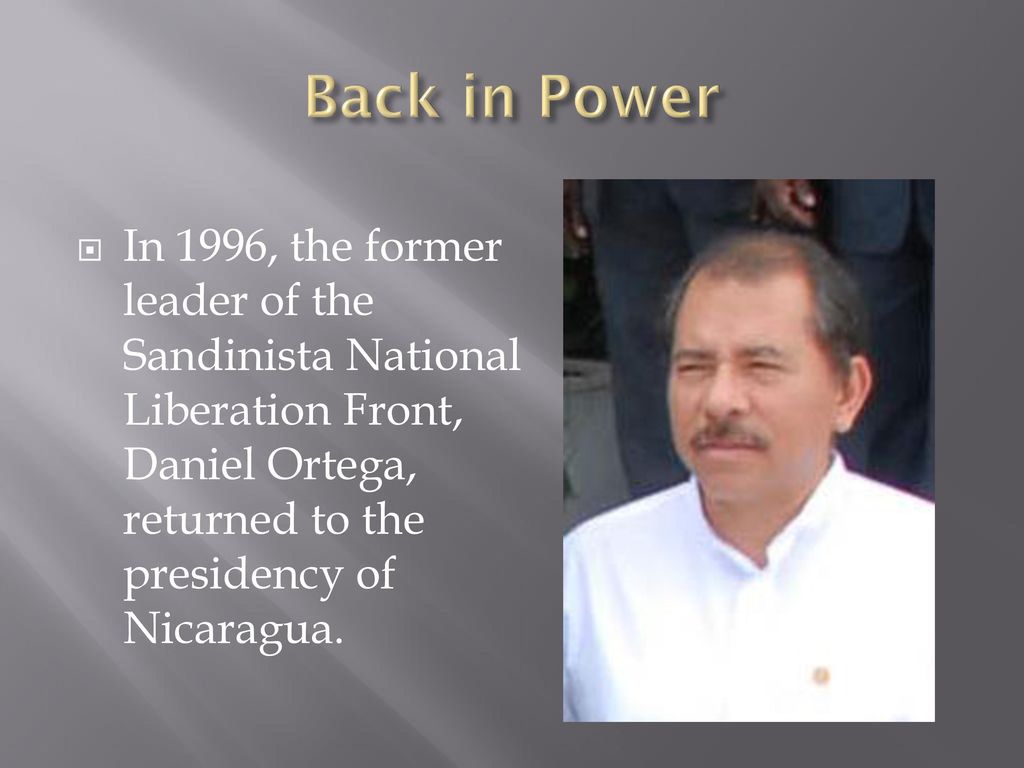 Back in Power

In 1996, the former leader of the Sandinista National Liberation Front, Daniel Ortega, returned to the presidency of Nicaragua.